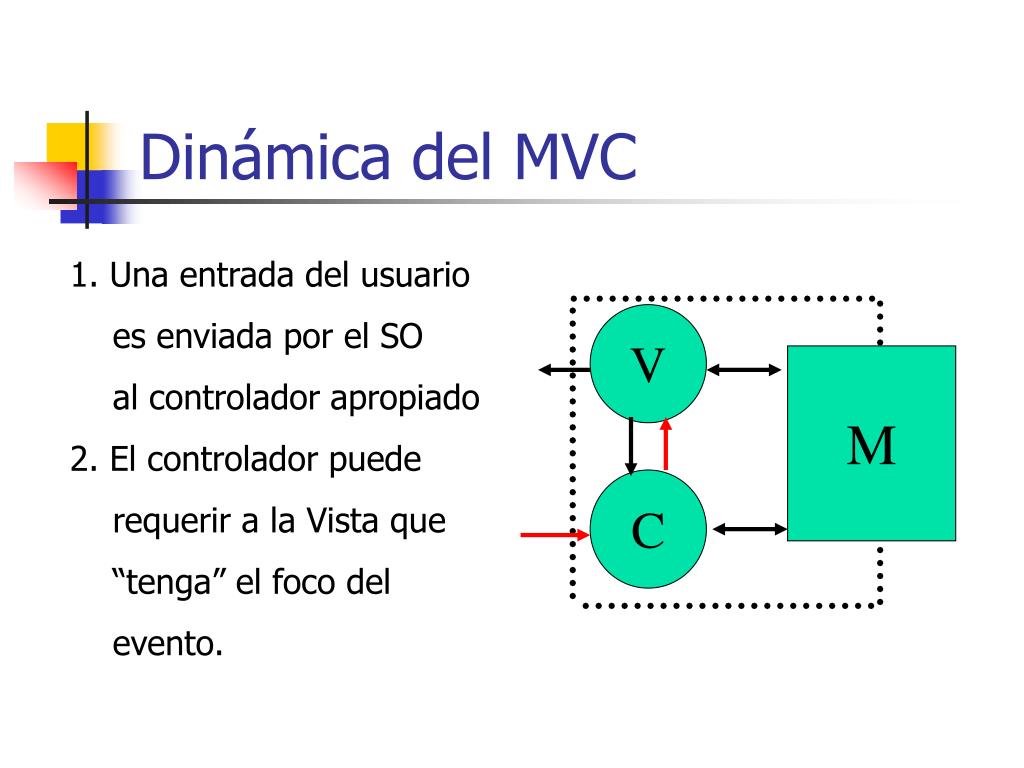 Dinámica del MVC

1. Una entrada del usuario es enviada por el SO al controlador apropiado

2. El controlador puede requerir a la Vista que “tenga” el foco del evento.

V

M

C